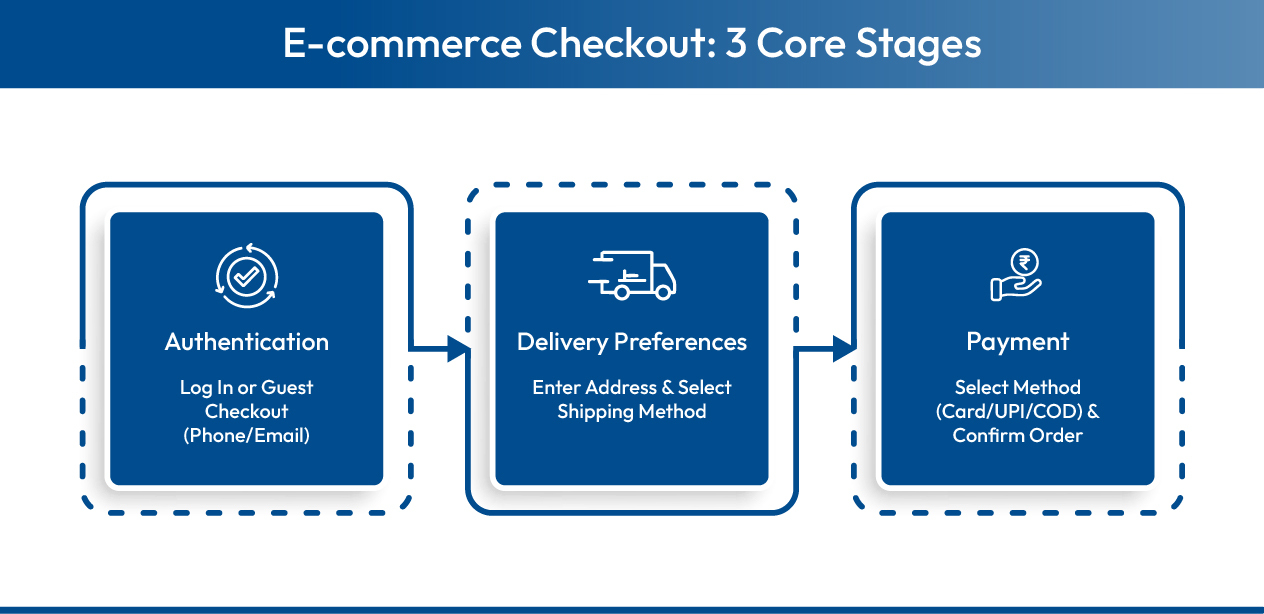 E-commerce Checkout: 3 Core Stages

Authentication

Log In or Guest Checkout (Phone/Email)

Delivery Preferences

Enter Address & Select Shipping Method

Payment

Select Method (Card/UPI/COD) & Confirm Order